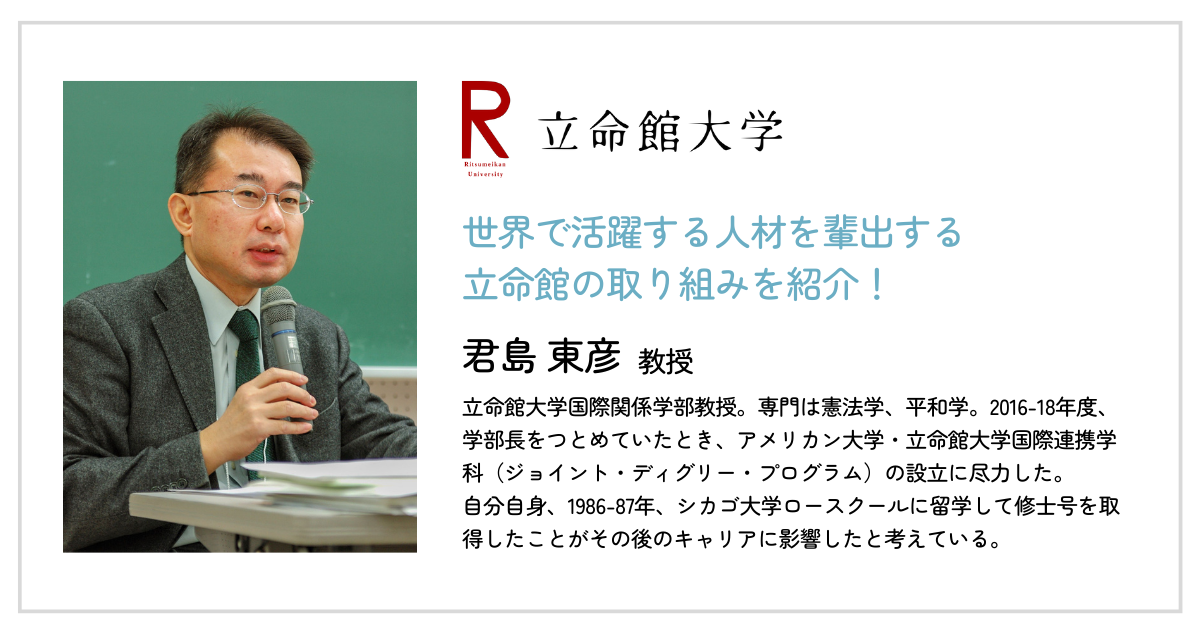 R
Ritsumeikan University
立命館大学

世界で活躍する人材を輩出する
立命館の取り組みを紹介！

君島 東彦 教授

立命館大学国際関係学部教授。専門は憲法学、平和学。2016-18年度、学部長をつとめていたとき、アメリカン大学・立命館大学国際連携学科（ジョイント・ディグリー・プログラム）の設立に尽力した。
自分自身、1986-87年、シカゴ大学ロースクールに留学して修士号を取得したことがその後のキャリアに影響したと考えている。